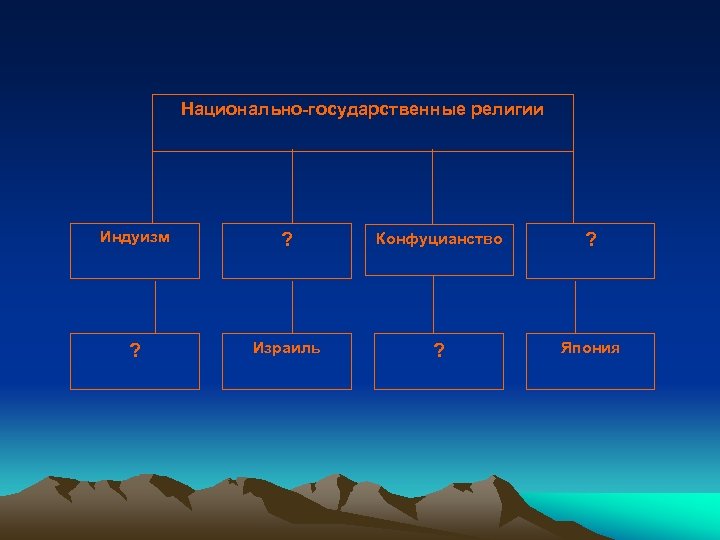 Национально-государственные религии

Индуизм

?

Конфуцианство

?

?

Израиль

?

Япония